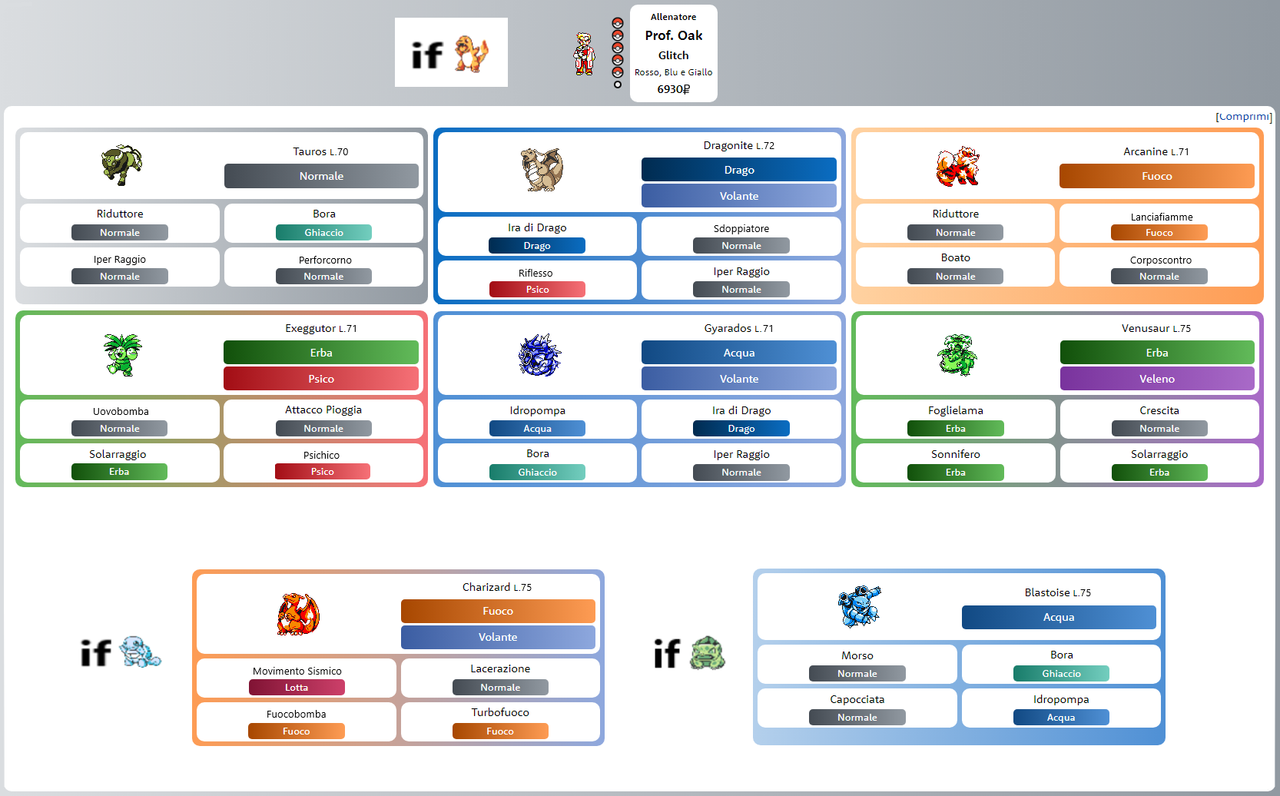 if

Allenatore
Prof. Oak
Glitch
Rosso, Blu e Giallo
6930₽

[Comprimi]

Tauros L.70
Normale
Riduttore
Normale
Bora
Ghiaccio
Iper Raggio
Normale
Perforcorno
Normale

Dragonite L.72
Drago
Volante
Ira di Drago
Drago
Sdoppiatore
Normale
Riflesso
Psico
Iper Raggio
Normale

Arcanine L.71
Fuoco
Riduttore
Normale
Lanciafiamme
Fuoco
Boato
Normale
Corposcontro
Normale

Exeggutor L.71
Erba
Psico
Uovobomba
Normale
Attacco Pioggia
Normale
Solarraggio
Erba
Psichico
Psico

Gyarados L.71
Acqua
Volante
Idropompa
Acqua
Ira di Drago
Drago
Bora
Ghiaccio
Iper Raggio
Normale

Venusaur L.75
Erba
Veleno
Foglielama
Erba
Crescita
Normale
Sonnifero
Erba
Solarraggio
Erba

if

Charizard L.75
Fuoco
Volante
Movimento Sismico
Lotta
Lacerazione
Normale
Fuocobomba
Fuoco
Turbofuoco
Fuoco

if

Blastoise L.75
Acqua
Morso
Normale
Bora
Ghiaccio
Capocciata
Normale
Idropompa
Acqua